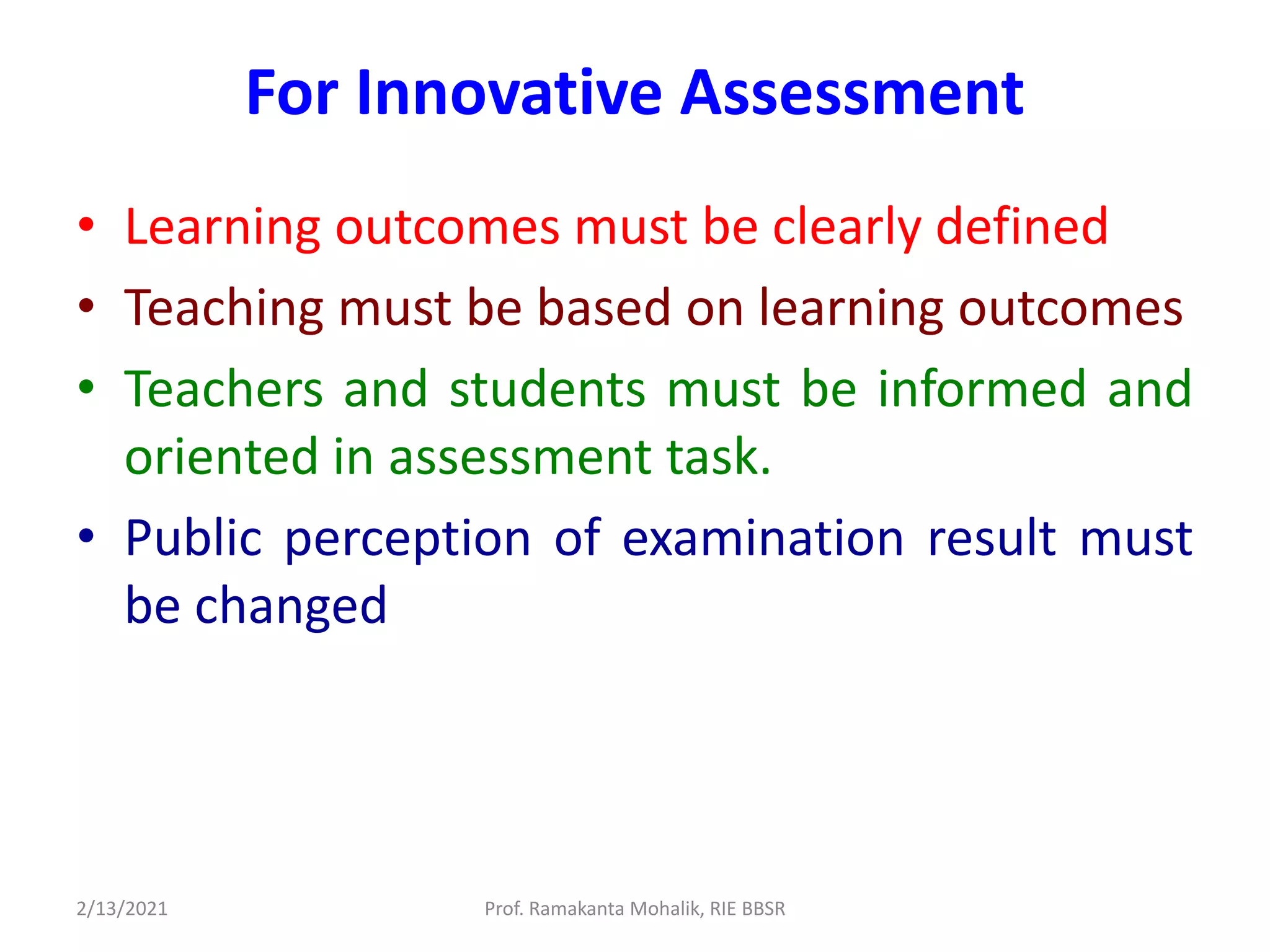 For Innovative Assessment

• Learning outcomes must be clearly defined
• Teaching must be based on learning outcomes
• Teachers and students must be informed and oriented in assessment task.
• Public perception of examination result must be changed

2/13/2021

Prof. Ramakanta Mohalik, RIE BBSR